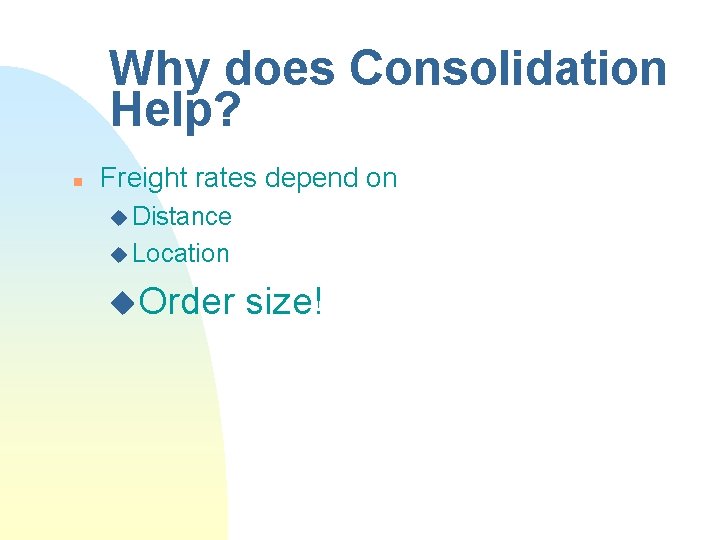 Why does Consolidation Help?

Freight rates depend on

Distance

Location

Order size!